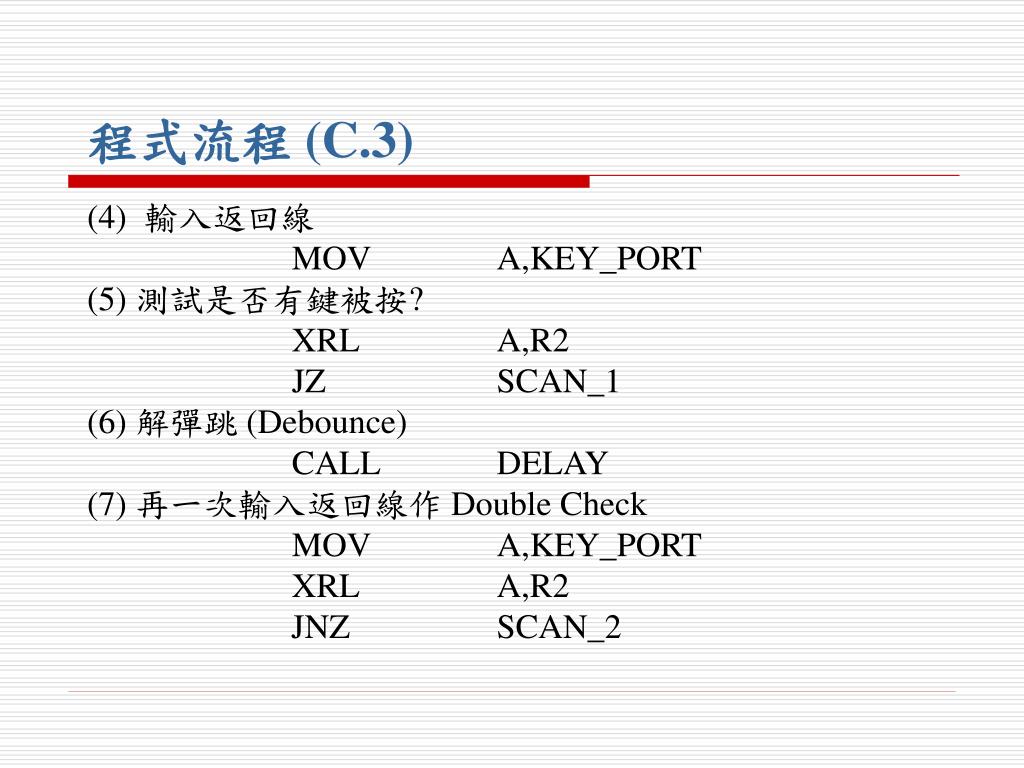 程式流程 (C.3)

(4) 輸入返回線
MOV A,KEY_PORT
(5) 測試是否有鍵被按?
XRL A,R2
JZ SCAN_1
(6) 解彈跳 (Debounce)
CALL DELAY
(7) 再一次輸入返回線作 Double Check
MOV A,KEY_PORT
XRL A,R2
JNZ SCAN_2